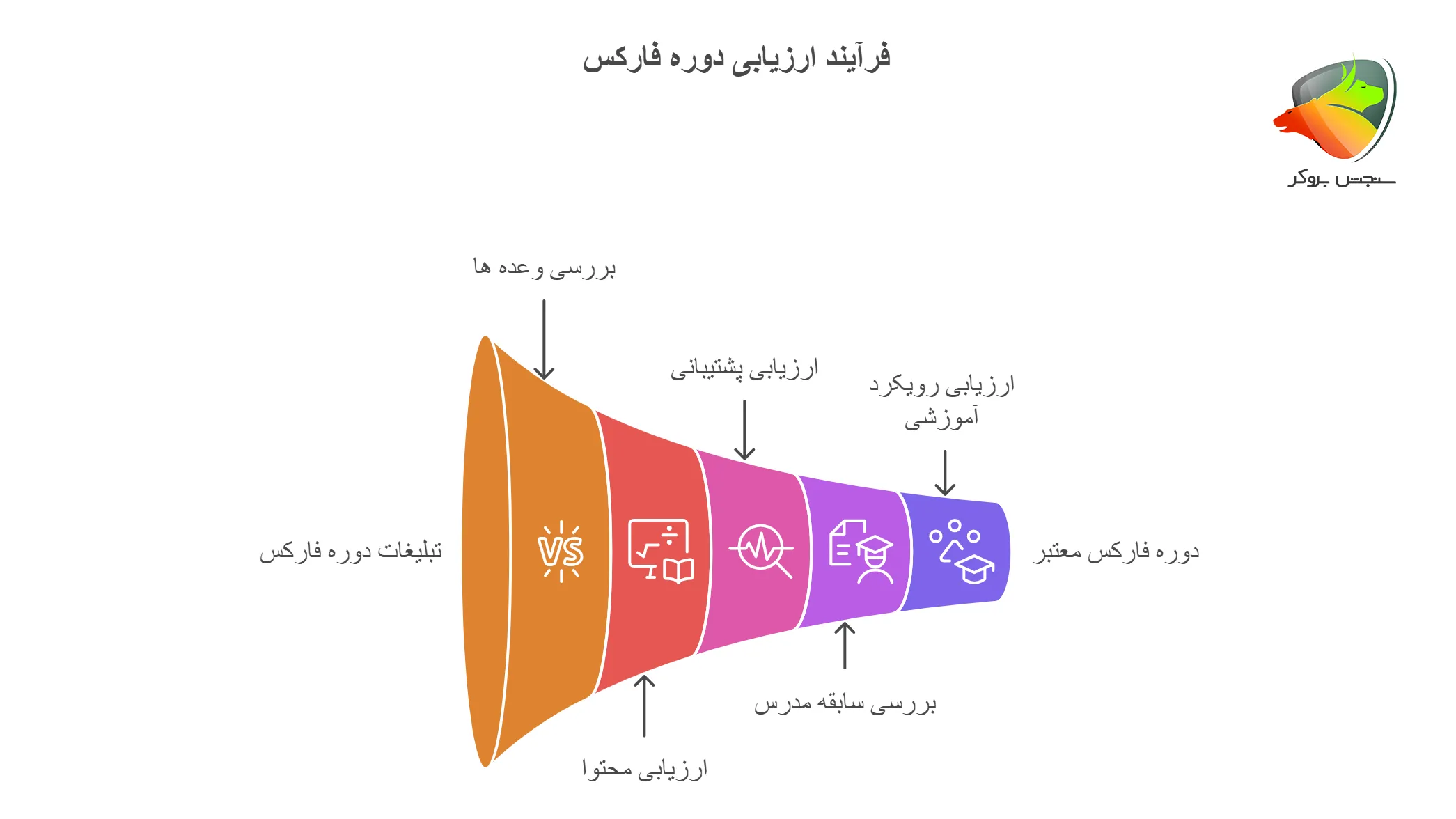 فرآیند ارزیابی دوره فارکس

سنجش بروکر

بررسی وعده ها

ارزیابی پشتیبانی

ارزیابی رویکرد آموزشی

تبلیغات دوره فارکس

VS

دوره فارکس معتبر

بررسی سابقه مدرس

ارزیابی محتوا